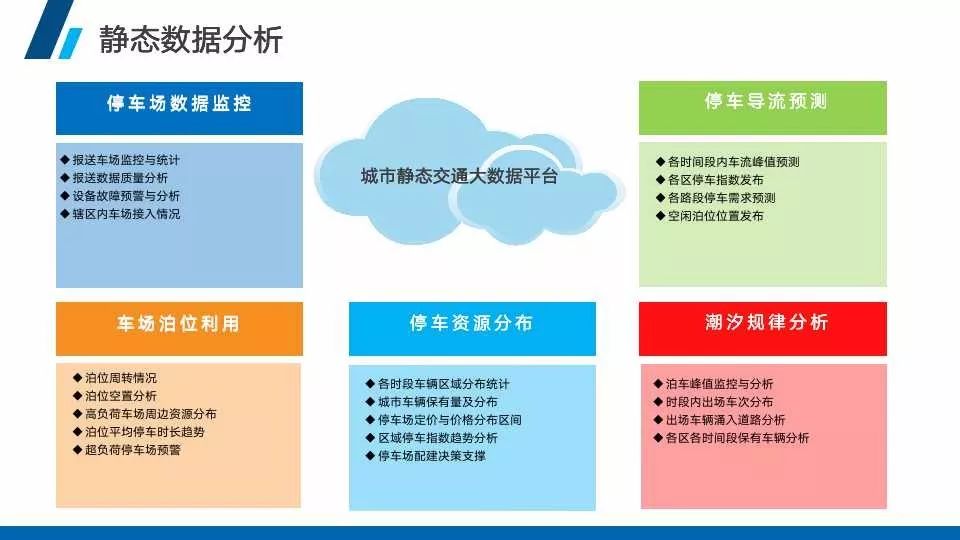 静态数据分析

停车场数据监控

◆ 报送车场监控与统计
◆ 报送数据质量分析
◆ 设备故障预警与分析
◆ 辖区内车场接入情况

城市静态交通大数据平台

停车导流预测

◆ 各时间段内车流峰值预测
◆ 各区停车指数发布
◆ 各路段停车需求预测
◆ 空闲泊位位置发布

车场泊位利用

◆ 泊位周转情况
◆ 泊位空置分析
◆ 高负荷车场周边资源分布
◆ 泊位平均停车时长趋势
◆ 超负荷停车场预警

停车资源分布

◆ 各时段车辆区域分布统计
◆ 城市车辆保有量及分布
◆ 停车场定价与价格分布区间
◆ 区域停车指数趋势分析
◆ 停车场配建决策支撑

潮汐规律分析

◆ 泊车峰值监控与分析
◆ 时段内出场车次分布
◆ 出场车辆涌入道路分析
◆ 各区各时间段保有车辆分析